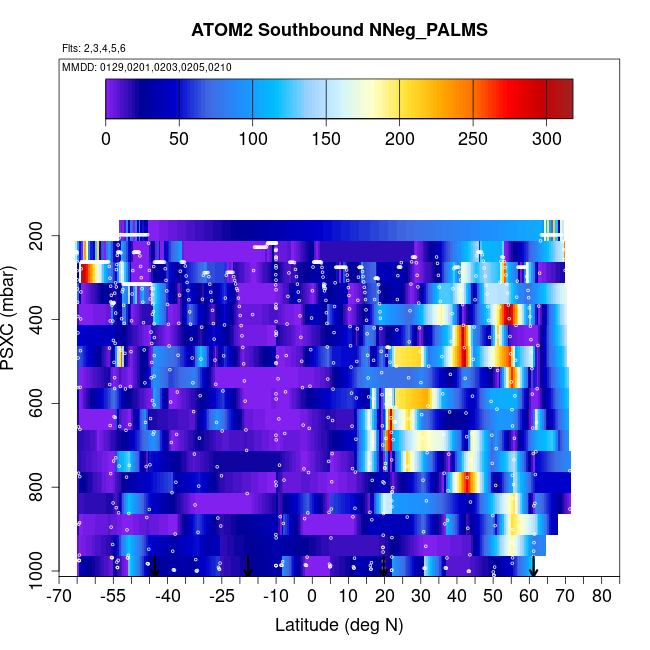 ATOM2 Southbound NNeg_PALMS

Flts: 2,3,4,5,6

MMDD: 0129,0201,0203,0205,0210

0 50 100 150 200 250 300

PSXC (mbar)

200
400
600
800
1000

-70 -55 -40 -25 -10 0 10 20 30 40 50 60 70 80

Latitude (deg N)